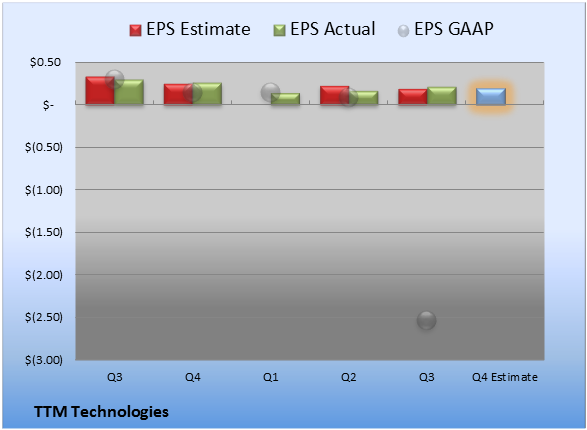 EPS Estimate EPS Actual EPS GAAP

$0.50
$-
$(0.50)
$(1.00)
$(1.50)
$(2.00)
$(2.50)
$(3.00)

Q3 Q4 Q1 Q2 Q3 Q4 Estimate

TTM Technologies